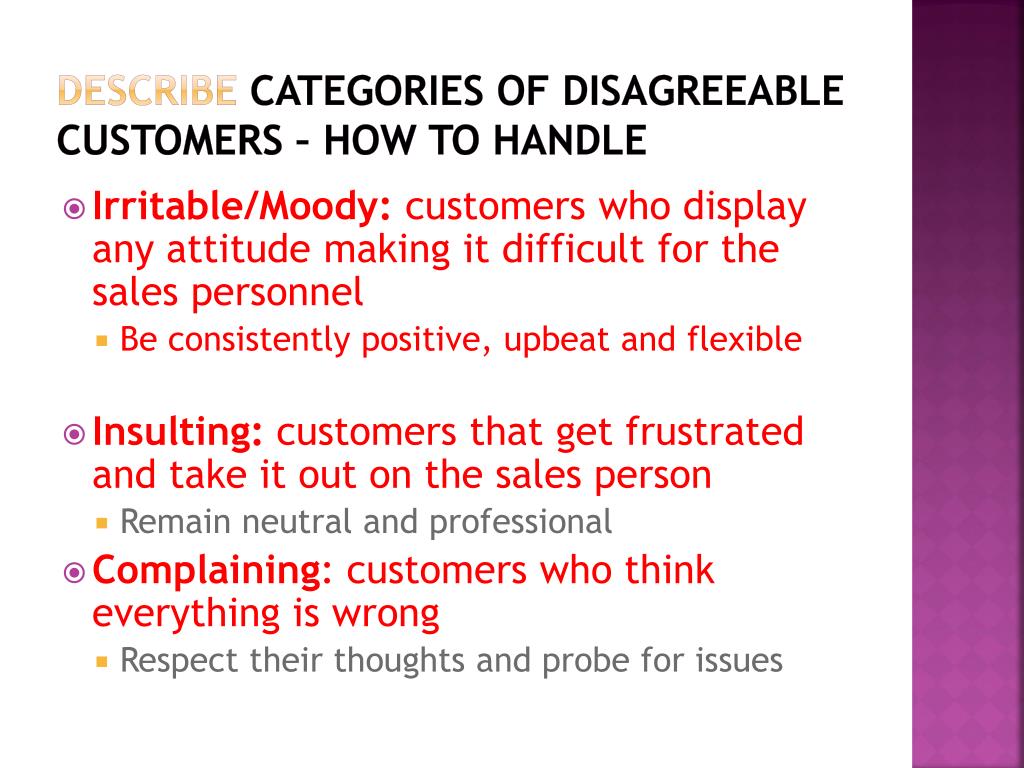 DESCRIBE CATEGORIES OF DISAGREEABLE CUSTOMERS – HOW TO HANDLE

Irritable/Moody: customers who display any attitude making it difficult for the sales personnel

Be consistently positive, upbeat and flexible

Insulting: customers that get frustrated and take it out on the sales person

Remain neutral and professional

Complaining: customers who think everything is wrong

Respect their thoughts and probe for issues